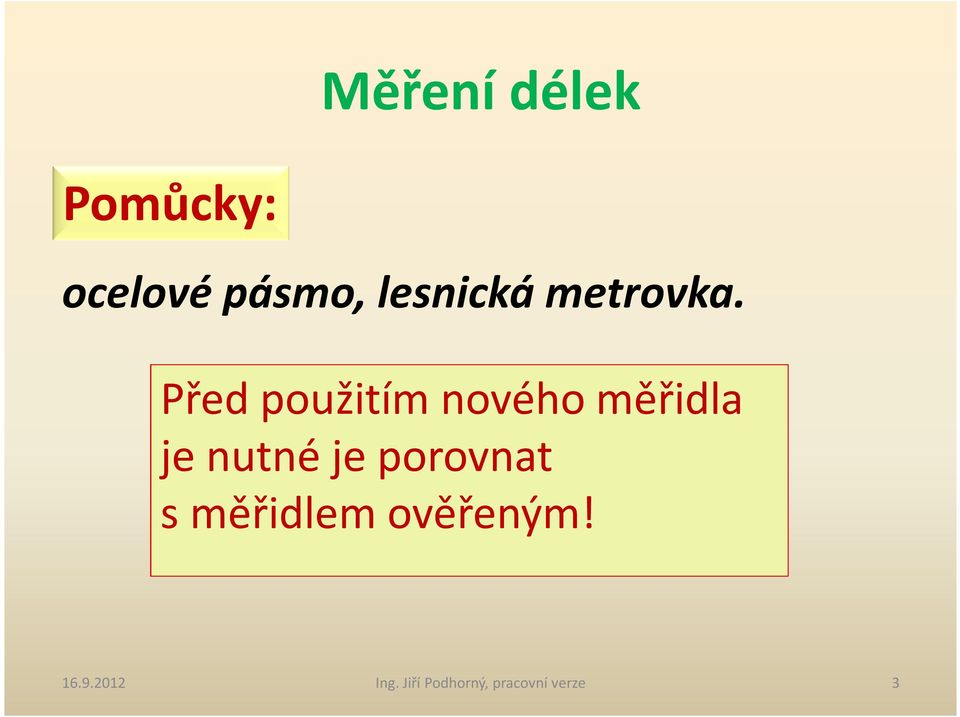 Měření délek

Pomůcky:

ocelové pásmo, lesnická metrovka.

Před použitím nového měřidla je nutné je porovnat s měřidlem ověřeným!

16.9.2012

Ing. Jiří Podhorný, pracovní verze

3